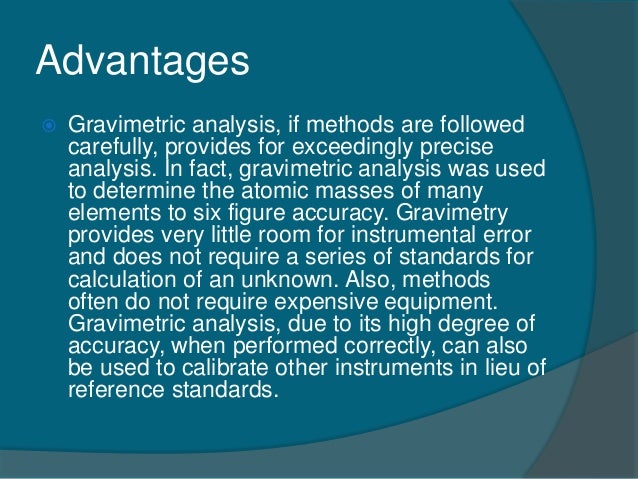 Advantages

Gravimetric analysis, if methods are followed carefully, provides for exceedingly precise analysis. In fact, gravimetric analysis was used to determine the atomic masses of many elements to six figure accuracy. Gravimetry provides very little room for instrumental error and does not require a series of standards for calculation of an unknown. Also, methods often do not require expensive equipment. Gravimetric analysis, due to its high degree of accuracy, when performed correctly, can also be used to calibrate other instruments in lieu of reference standards.